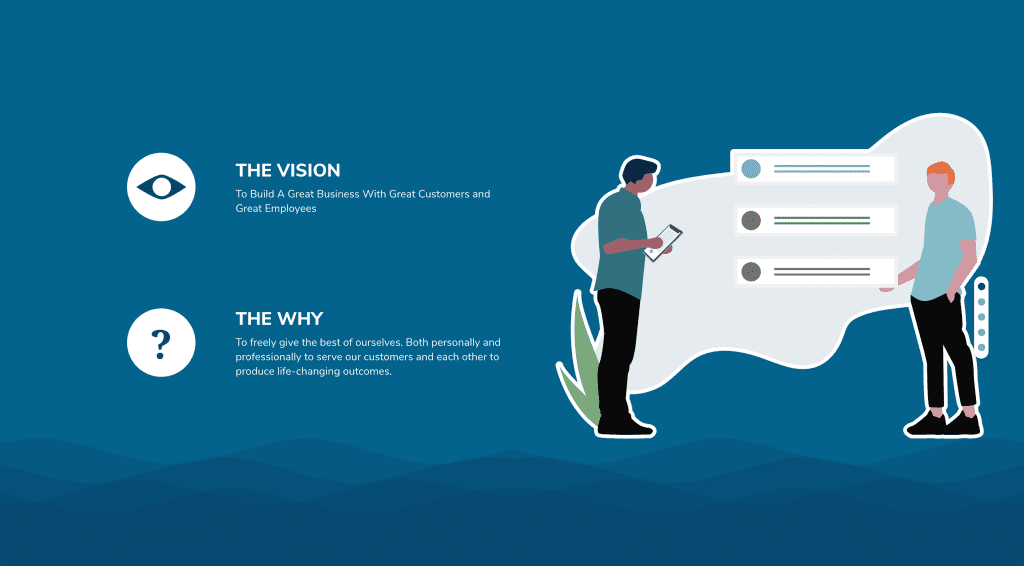 THE VISION
To Build A Great Business With Great Customers and Great Employees

?

THE WHY
To freely give the best of ourselves. Both personally and professionally to serve our customers and each other to produce life-changing outcomes.